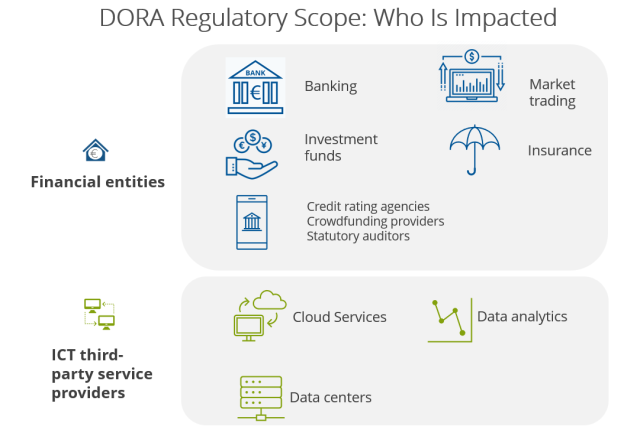 DORA Regulatory Scope: Who Is Impacted

Financial entities

BANK

Banking

Market trading

Investment funds

Insurance

Credit rating agencies
Crowdfunding providers
Statutory auditors

ICT third-party service providers

Cloud Services

Data analytics

Data centers